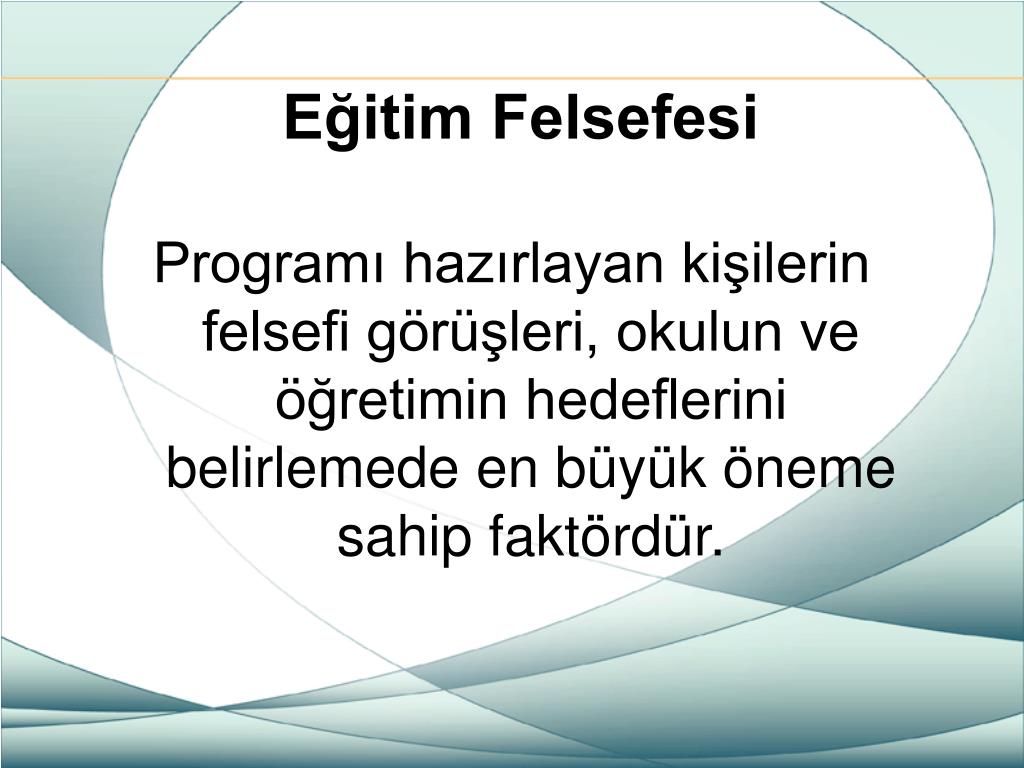 Eğitim Felsefesi

Programı hazırlayan kişilerin felsefi görüşleri, okulun ve öğretimin hedeflerini belirlemede en büyük öneme sahip faktördür.